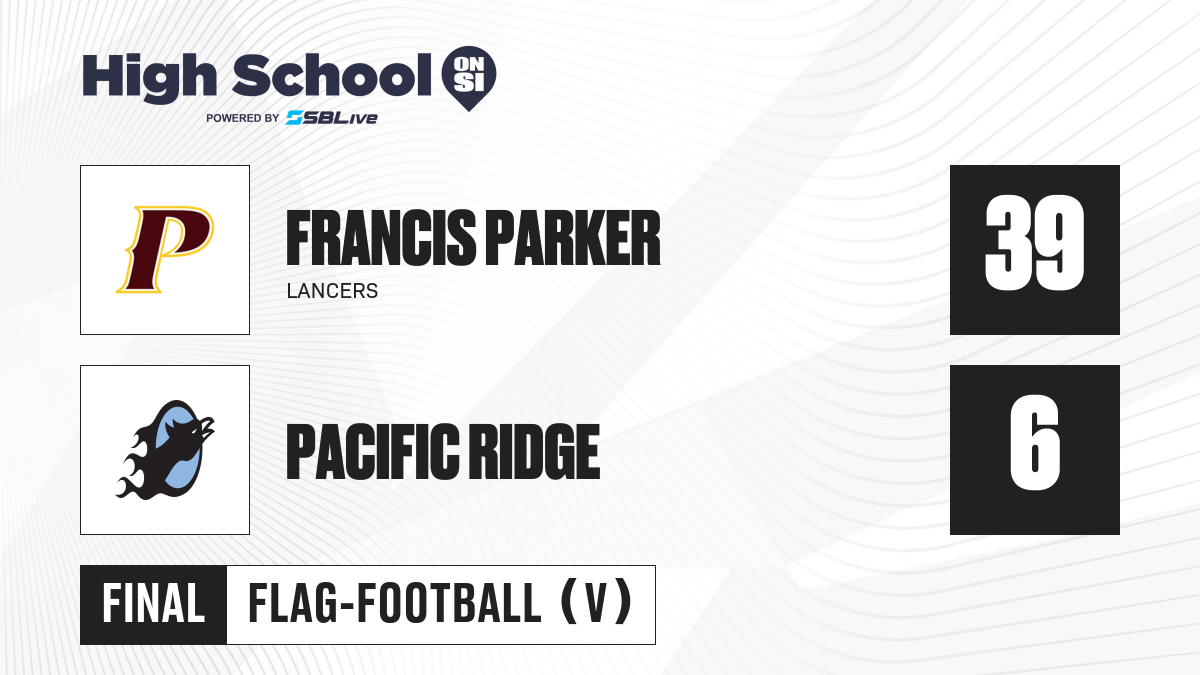 High School ON SI
POWERED BY SBLive

P

FRANCIS PARKER
LANCERS

39

PACIFIC RIDGE

6

FINAL FLAG-FOOTBALL (V)